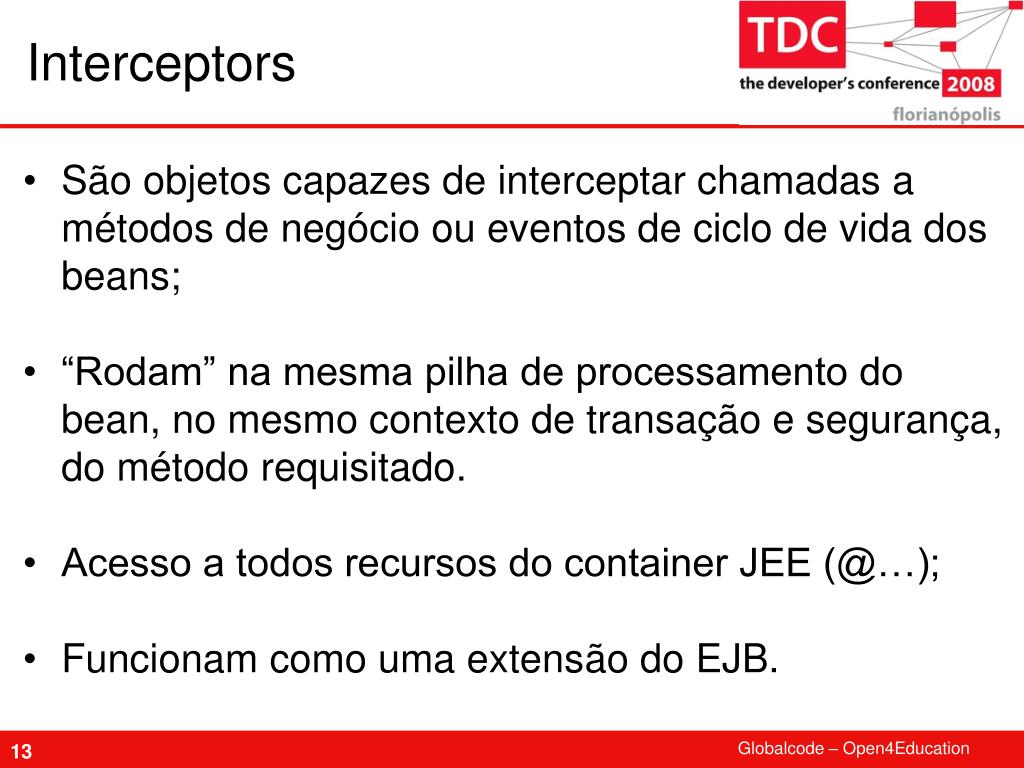 Interceptors

TDC
the developer's conference 2008
florianópolis

• São objetos capazes de interceptar chamadas a métodos de negócio ou eventos de ciclo de vida dos beans;

• “Rodam” na mesma pilha de processamento do bean, no mesmo contexto de transação e segurança, do método requisitado.

• Acesso a todos recursos do container JEE (@…);

• Funcionam como uma extensão do EJB.

13

Globalcode – Open4Education